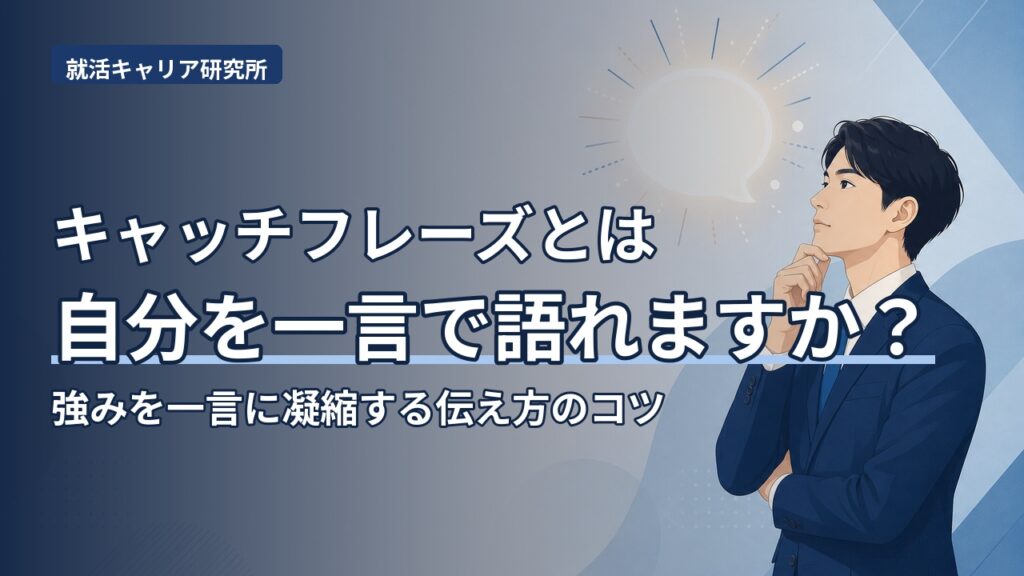 就活キャリア研究所

キャッチフレーズとは
自分を一言で語れますか？

強みを一言に凝縮する伝え方のコツ